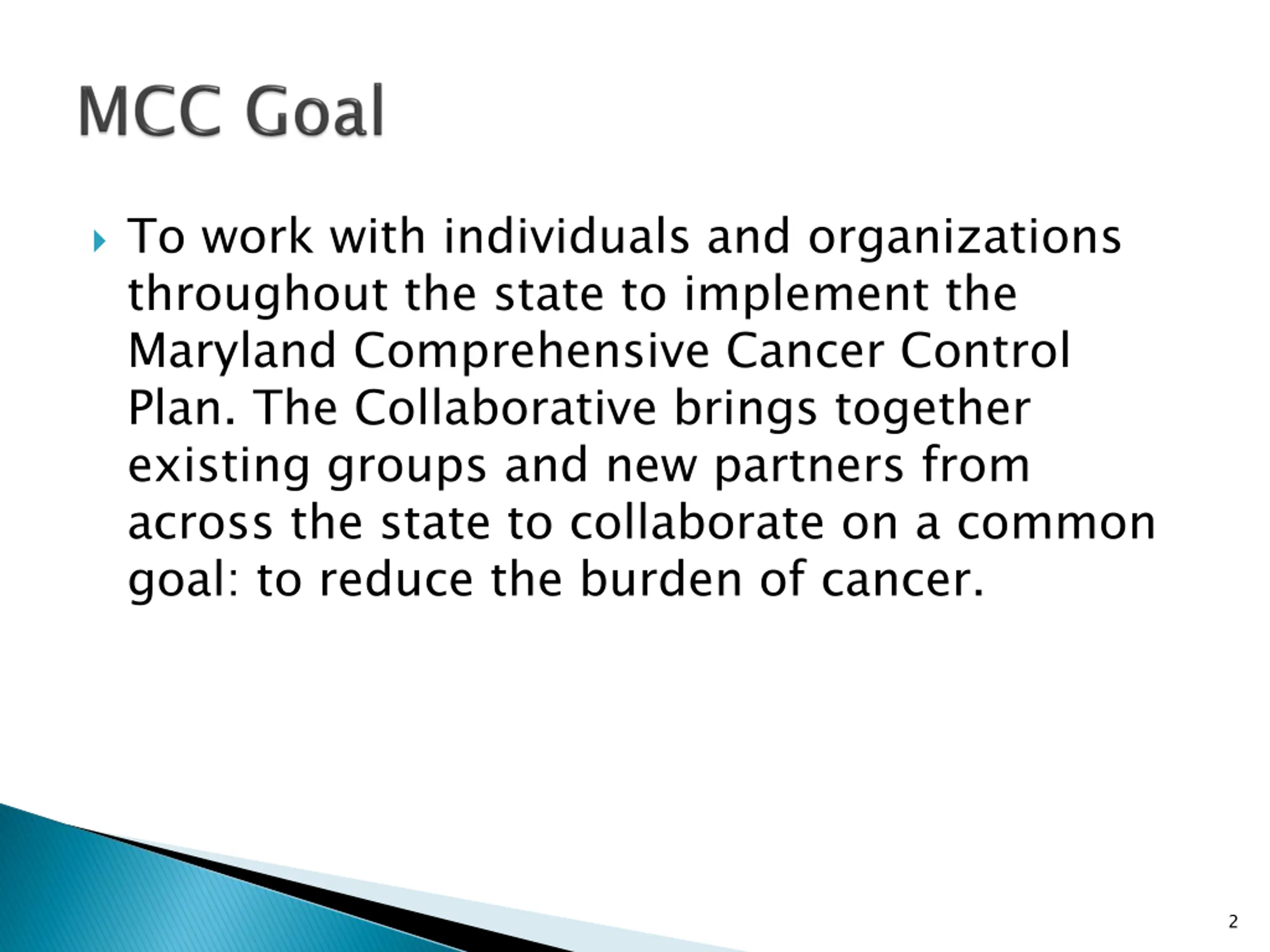 MCC Goal

To work with individuals and organizations throughout the state to implement the Maryland Comprehensive Cancer Control Plan. The Collaborative brings together existing groups and new partners from across the state to collaborate on a common goal: to reduce the burden of cancer.

2